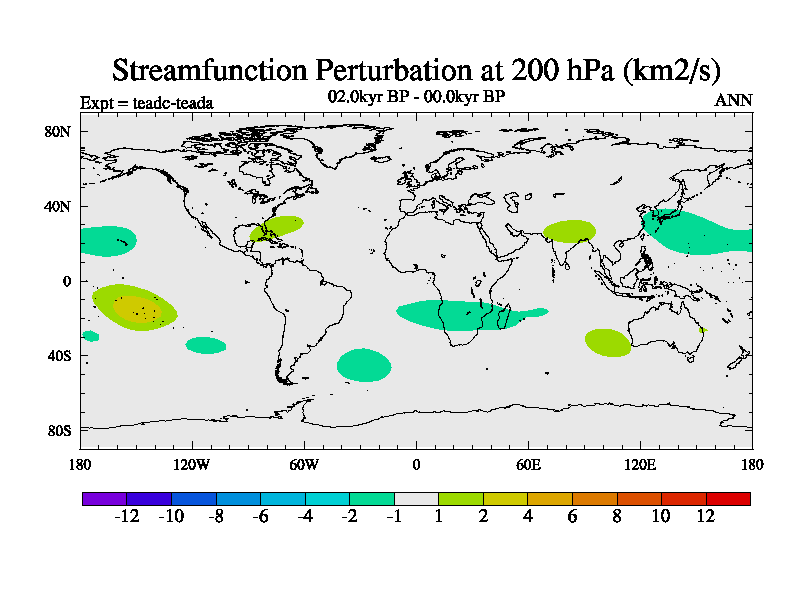 Streamfunction Perturbation at 200 hPa (km2/s)

Expt = teadc-teada

02.0kyr BP - 00.0kyr BP

ANN

80N
40N
0
40S
80S

180
120W
60W
0
60E
120E
180

-12 -10 -8 -6 -4 -2 -1 1 2 4 6 8 10 12